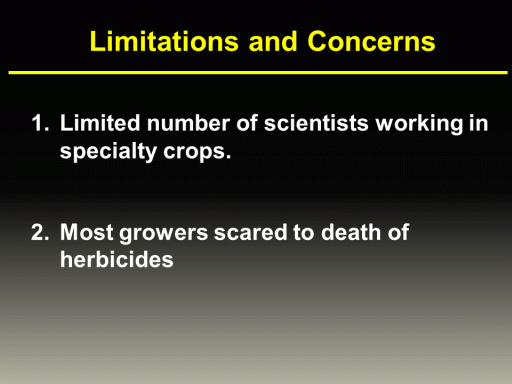 Limitations and Concerns

1. Limited number of scientists working in specialty crops.

2. Most growers scared to death of herbicides